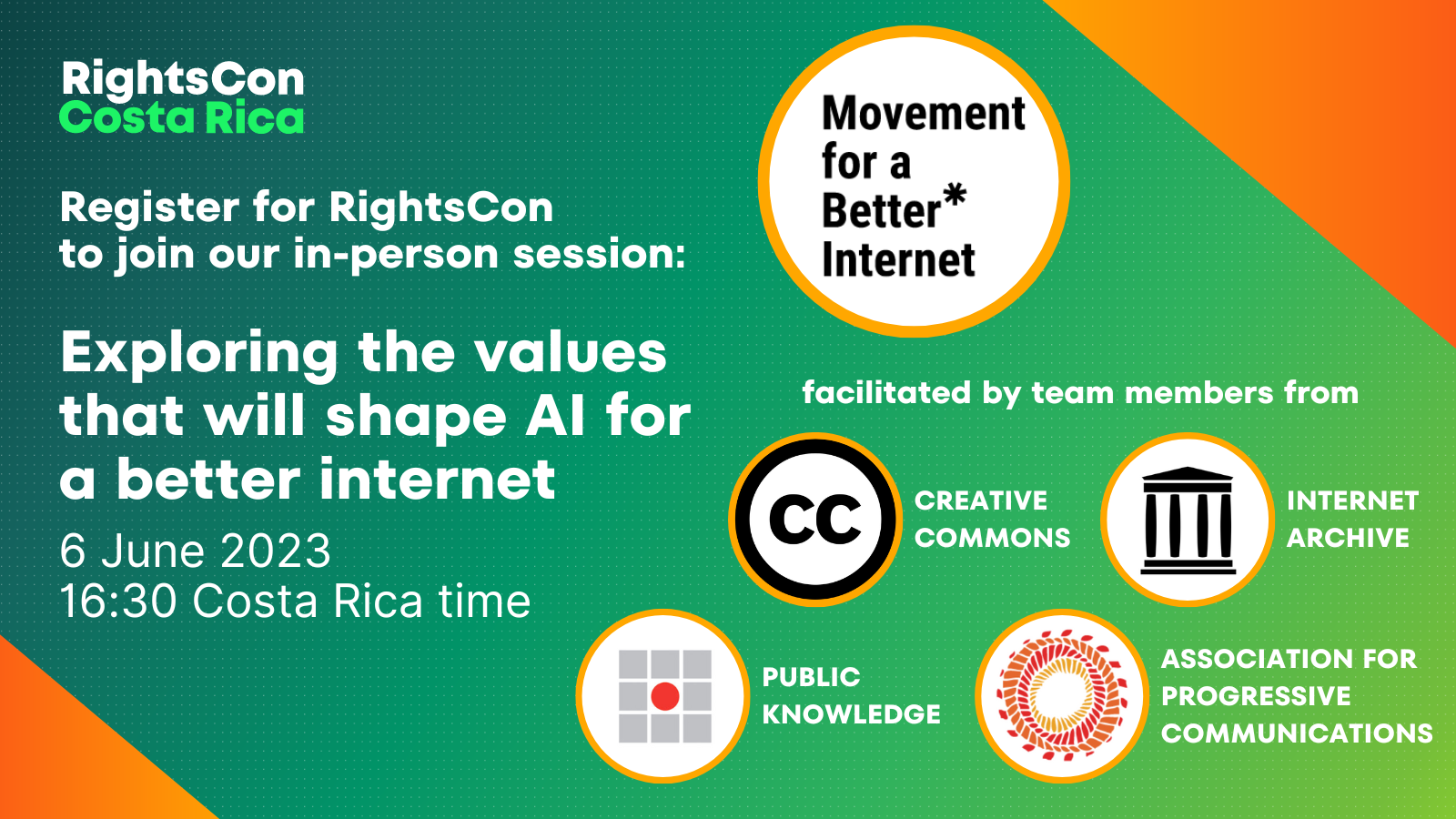 RightsCon
Costa Rica

Register for RightsCon to join our in-person session:

Exploring the values that will shape AI for a better internet

6 June 2023
16:30 Costa Rica time

Movement for a Better* Internet

facilitated by team members from

CC

CREATIVE COMMONS

INTERNET ARCHIVE

PUBLIC KNOWLEDGE

ASSOCIATION FOR PROGRESSIVE COMMUNICATIONS